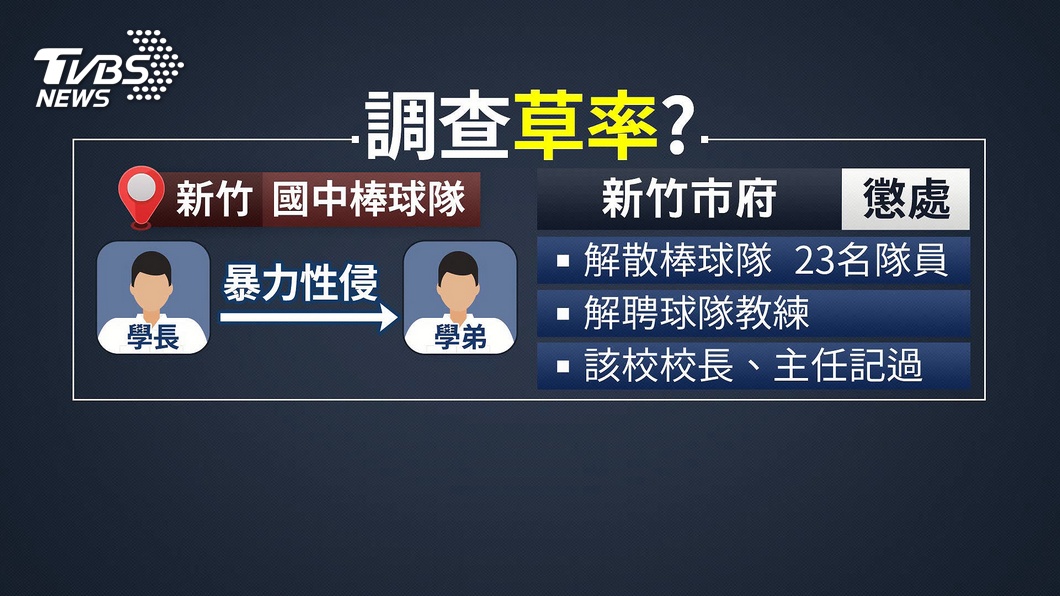 TVBS NEWS

調查草率?

新竹 國中棒球隊

學長

暴力性侵

學弟

新竹市府 懲處

▪ 解散棒球隊 23名隊員

▪ 解聘球隊教練

▪ 該校校長、主任記過